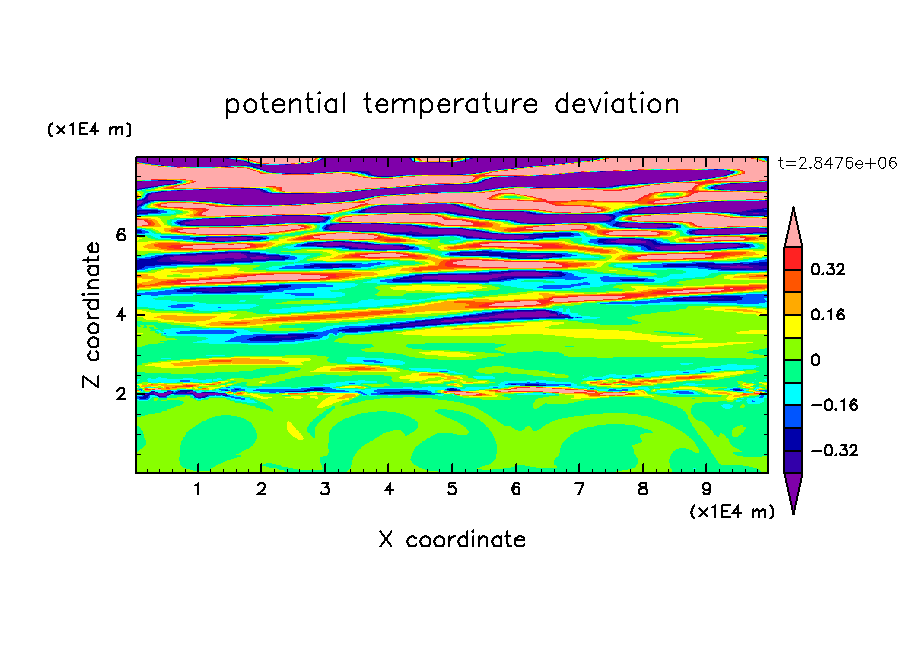 potential temperature deviation

(x1E4 m)

t=2.8476e+06

Z coordinate

6
4
2

0.32
0.16
0
−0.16
−0.32

1 2 3 4 5 6 7 8 9

(x1E4 m)

X coordinate